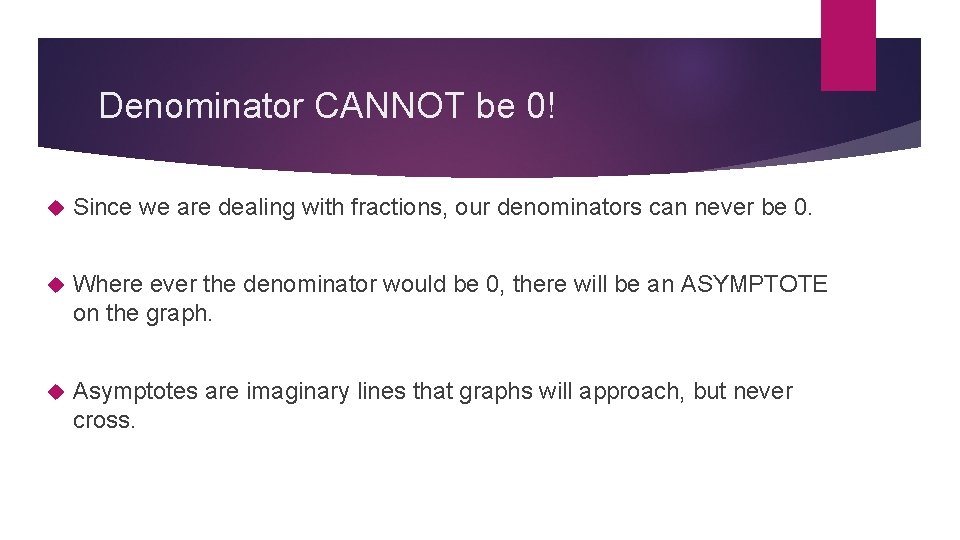 Denominator CANNOT be 0!

Since we are dealing with fractions, our denominators can never be 0.

Where ever the denominator would be 0, there will be an ASYMPTOTE on the graph.

Asymptotes are imaginary lines that graphs will approach, but never cross.